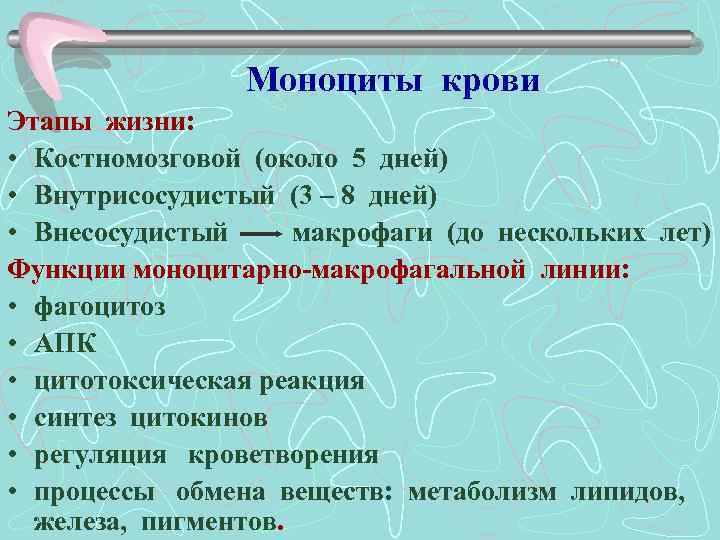 Моноциты крови

Этапы жизни:

• Костномозговой (около 5 дней)
• Внутрисосудистый (3 – 8 дней)
• Внесосудистый ⟶ макрофаги (до нескольких лет)

Функции моноцитарно-макрофагальной линии:

• фагоцитоз
• АПК
• цитотоксическая реакция
• синтез цитокинов
• регуляция кроветворения
• процессы обмена веществ: метаболизм липидов, железа, пигментов.